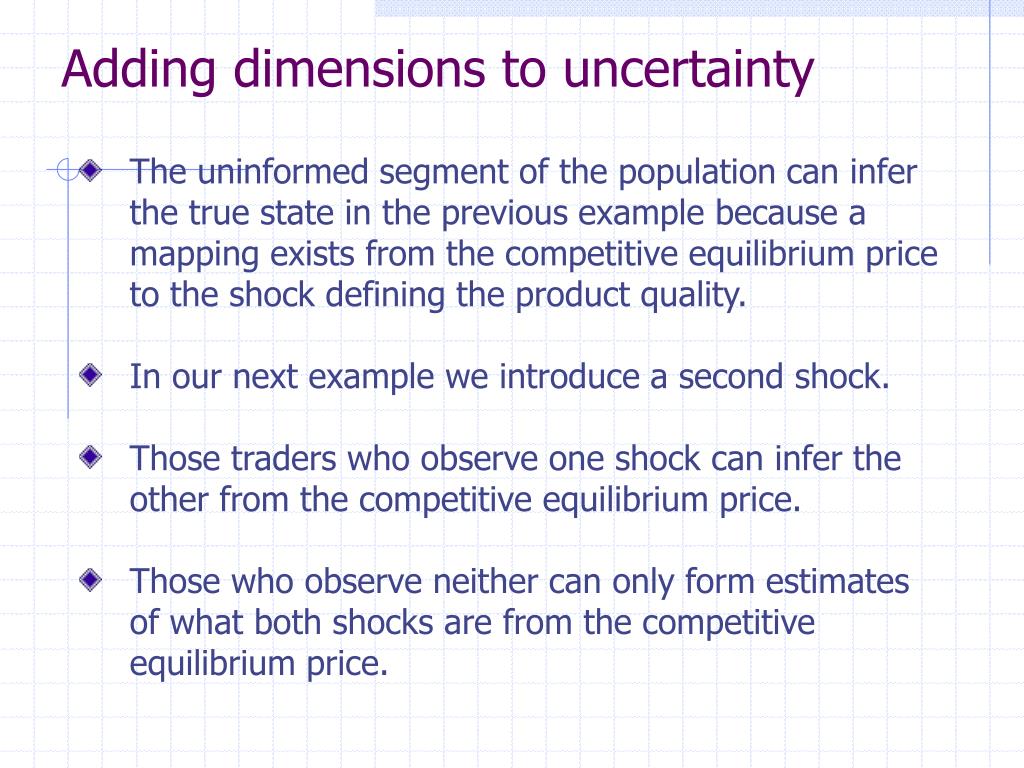 Adding dimensions to uncertainty

The uninformed segment of the population can infer the true state in the previous example because a mapping exists from the competitive equilibrium price to the shock defining the product quality.

In our next example we introduce a second shock.

Those traders who observe one shock can infer the other from the competitive equilibrium price.

Those who observe neither can only form estimates of what both shocks are from the competitive equilibrium price.